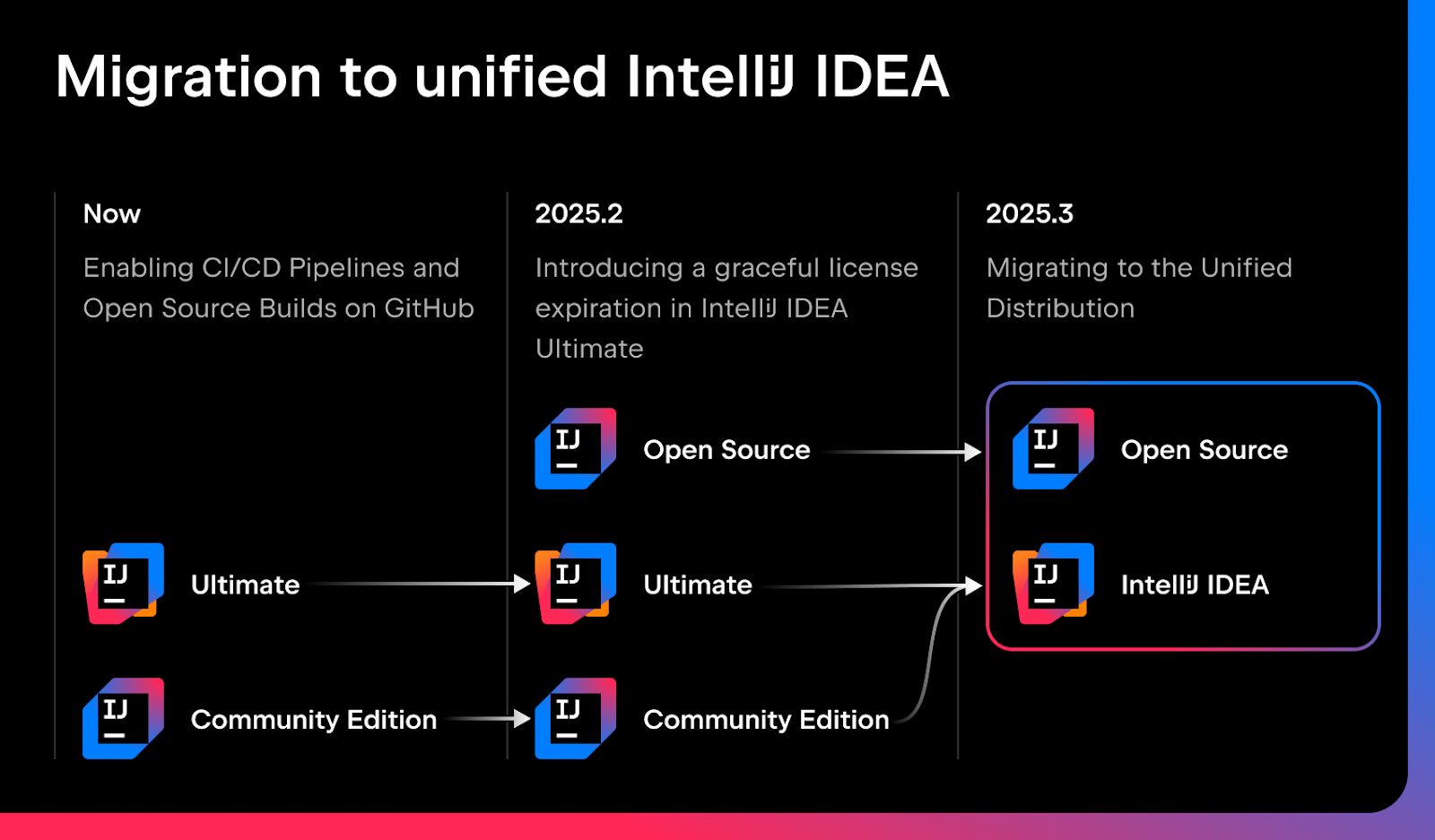 Migration to unified IntelliJ IDEA

Now

Enabling CI/CD Pipelines and Open Source Builds on GitHub

IJ Ultimate

IJ Community Edition

2025.2

Introducing a graceful license expiration in IntelliJ IDEA Ultimate

IJ Open Source

IJ Ultimate

IJ Community Edition

2025.3

Migrating to the Unified Distribution

IJ Open Source

IJ IntelliJ IDEA